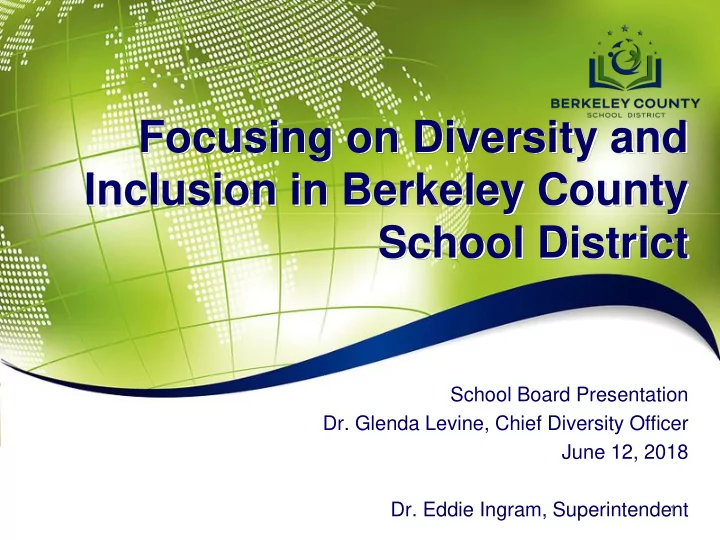 BERKELEY COUNTY
SCHOOL DISTRICT

Focusing on Diversity and Inclusion in Berkeley County School District

School Board Presentation
Dr. Glenda Levine, Chief Diversity Officer
June 12, 2018

Dr. Eddie Ingram, Superintendent